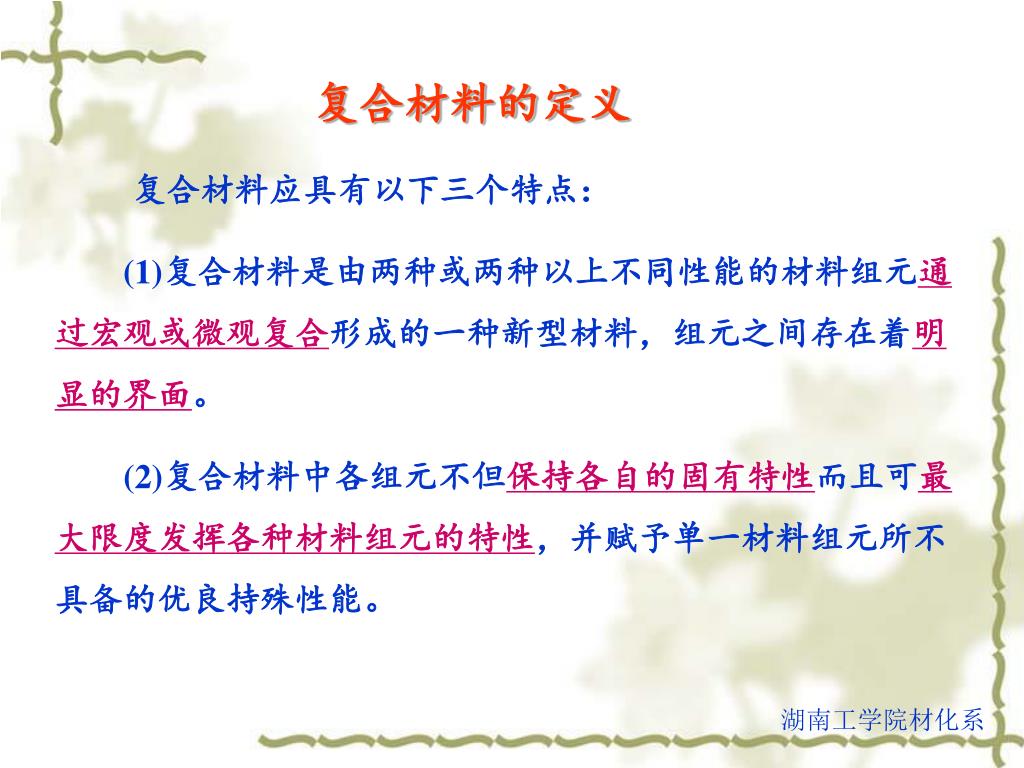 复合材料的定义

复合材料应具有以下三个特点：

(1)复合材料是由两种或两种以上不同性能的材料组元通过宏观或微观复合形成的一种新型材料，组元之间存在着明显的界面。

(2)复合材料中各组元不但保持各自的固有特性而且可最大限度发挥各种材料组元的特性，并赋予单一材料组元所不具备的优良持殊性能。

湖南工学院材化系